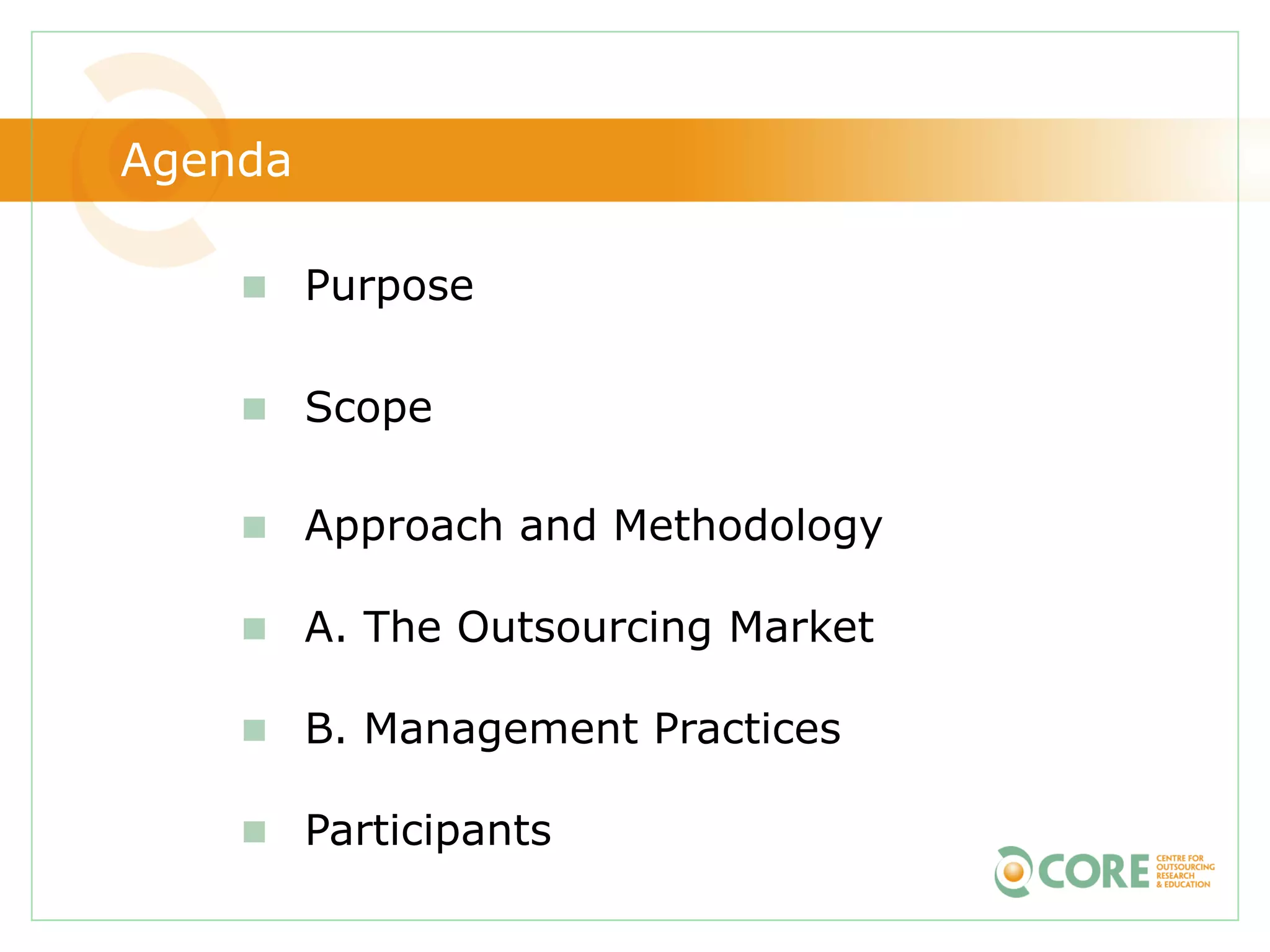 Agenda

Purpose

Scope

Approach and Methodology

A. The Outsourcing Market

B. Management Practices

Participants

CORE CENTRE FOR OUTSOURCING RESEARCH & EDUCATION